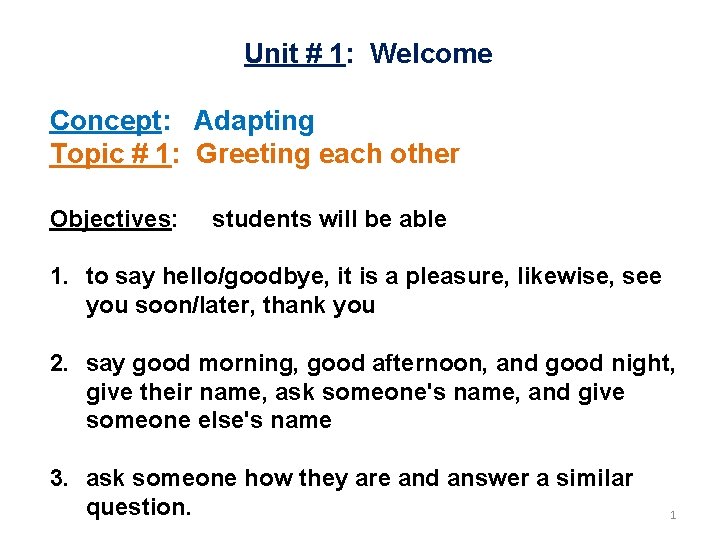 Unit # 1: Welcome

Concept: Adapting
Topic # 1: Greeting each other

Objectives: students will be able

1. to say hello/goodbye, it is a pleasure, likewise, see you soon/later, thank you

2. say good morning, good afternoon, and good night, give their name, ask someone's name, and give someone else's name

3. ask someone how they are and answer a similar question.

1